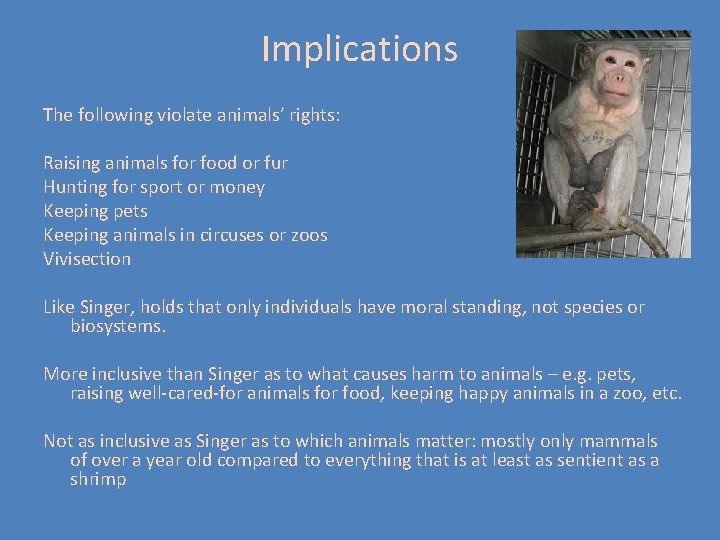 Implications

The following violate animals' rights:

Raising animals for food or fur
Hunting for sport or money
Keeping pets
Keeping animals in circuses or zoos
Vivisection

Like Singer, holds that only individuals have moral standing, not species or biosystems.

More inclusive than Singer as to what causes harm to animals – e.g. pets, raising well-cared-for animals for food, keeping happy animals in a zoo, etc.

Not as inclusive as Singer as to which animals matter: mostly only mammals of over a year old compared to everything that is at least as sentient as a shrimp